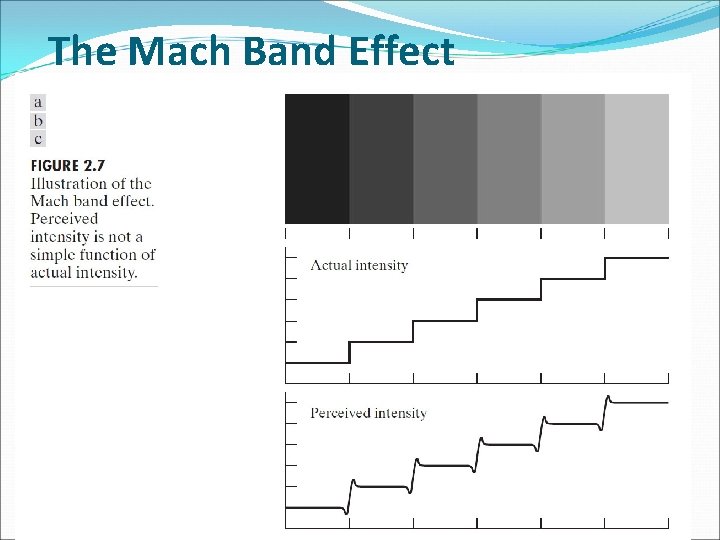 The Mach Band Effect

a
b
c

FIGURE 2.7
Illustration of the Mach band effect. Perceived intensity is not a simple function of actual intensity.

Actual intensity

Perceived intensity